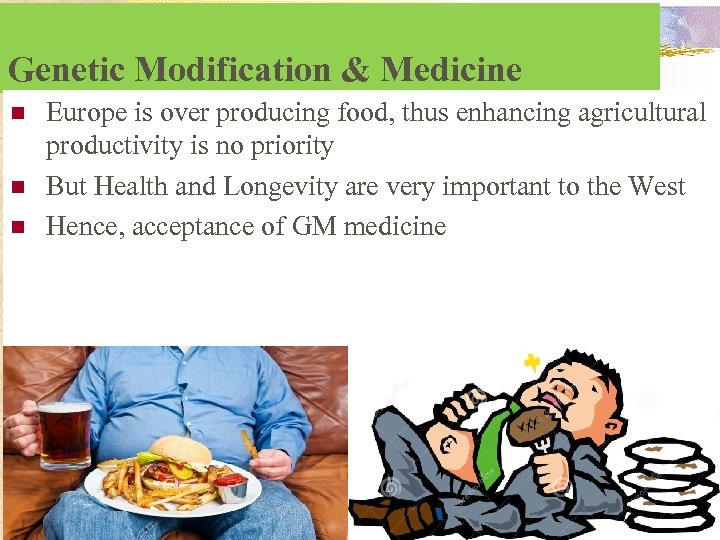 Genetic Modification & Medicine

Europe is over producing food, thus enhancing agricultural productivity is no priority

But Health and Longevity are very important to the West

Hence, acceptance of GM medicine